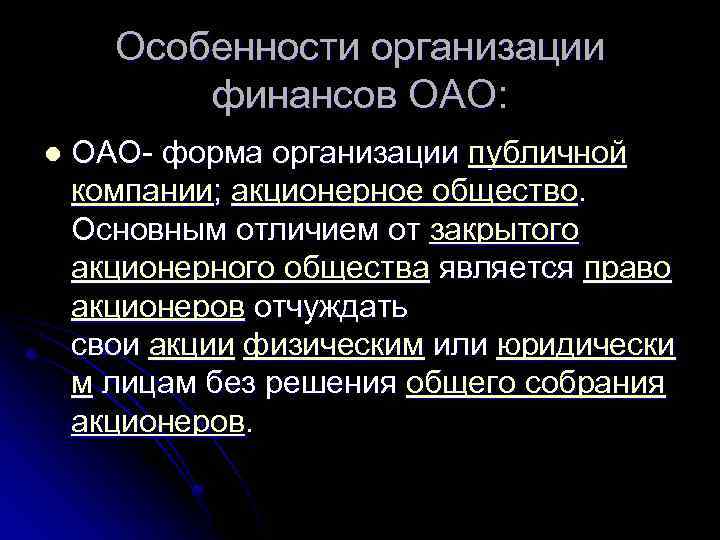 Особенности организации финансов ОАО:

ОАО- форма организации публичной компании; акционерное общество. Основным отличием от закрытого акционерного общества является право акционеров отчуждать свои акции физическим или юридическим лицам без решения общего собрания акционеров.